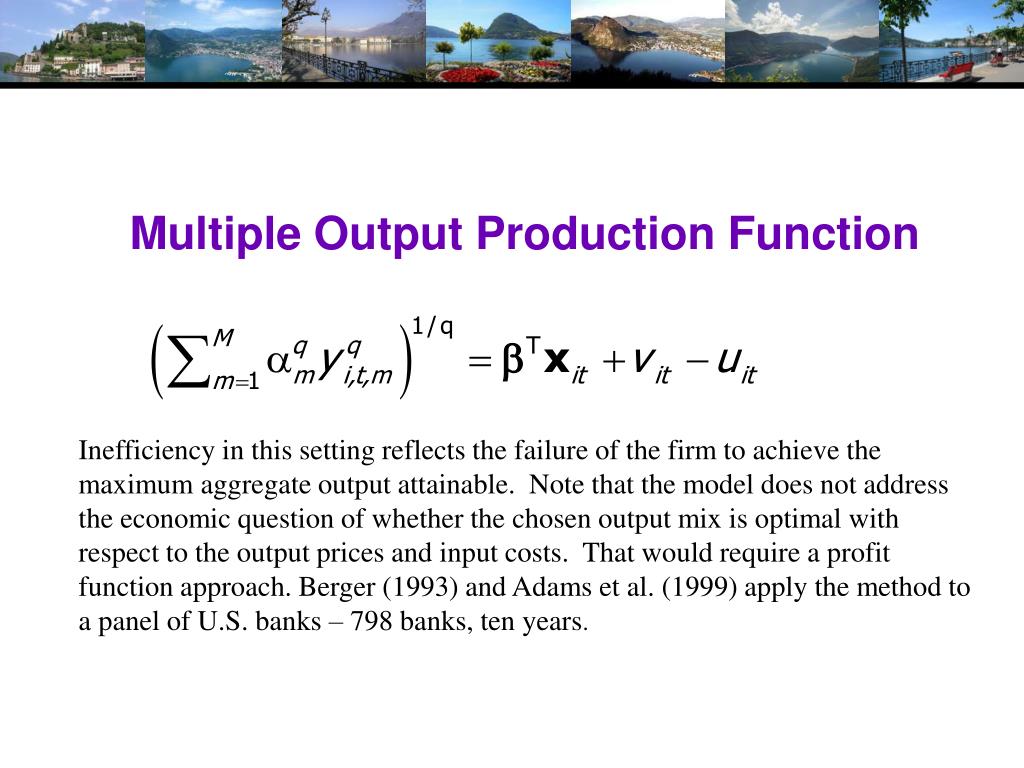 Multiple Output Production Function

$\left(\sum_{m=1}^{M} \alpha_m^q y_{i,t,m}^q\right)^{1/q} = \beta^T \mathbf{x}_{it} + v_{it} - u_{it}$

Inefficiency in this setting reflects the failure of the firm to achieve the maximum aggregate output attainable. Note that the model does not address the economic question of whether the chosen output mix is optimal with respect to the output prices and input costs. That would require a profit function approach. Berger (1993) and Adams et al. (1999) apply the method to a panel of U.S. banks – 798 banks, ten years.